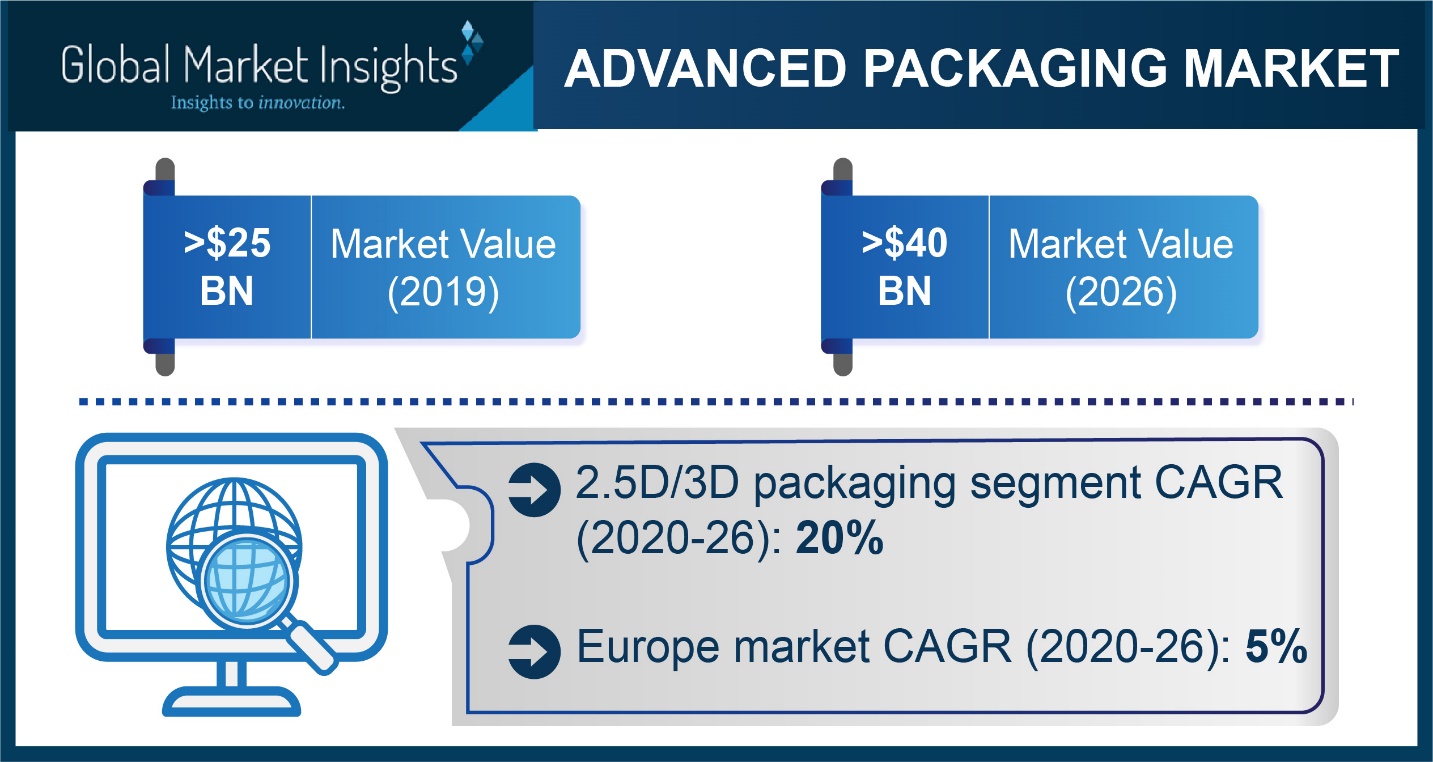 Global Market Insights
Insights to innovation.

ADVANCED PACKAGING MARKET

>$25 BN

Market Value (2019)

>$40 BN

Market Value (2026)

2.5D/3D packaging segment CAGR (2020-26): 20%

Europe market CAGR (2020-26): 5%